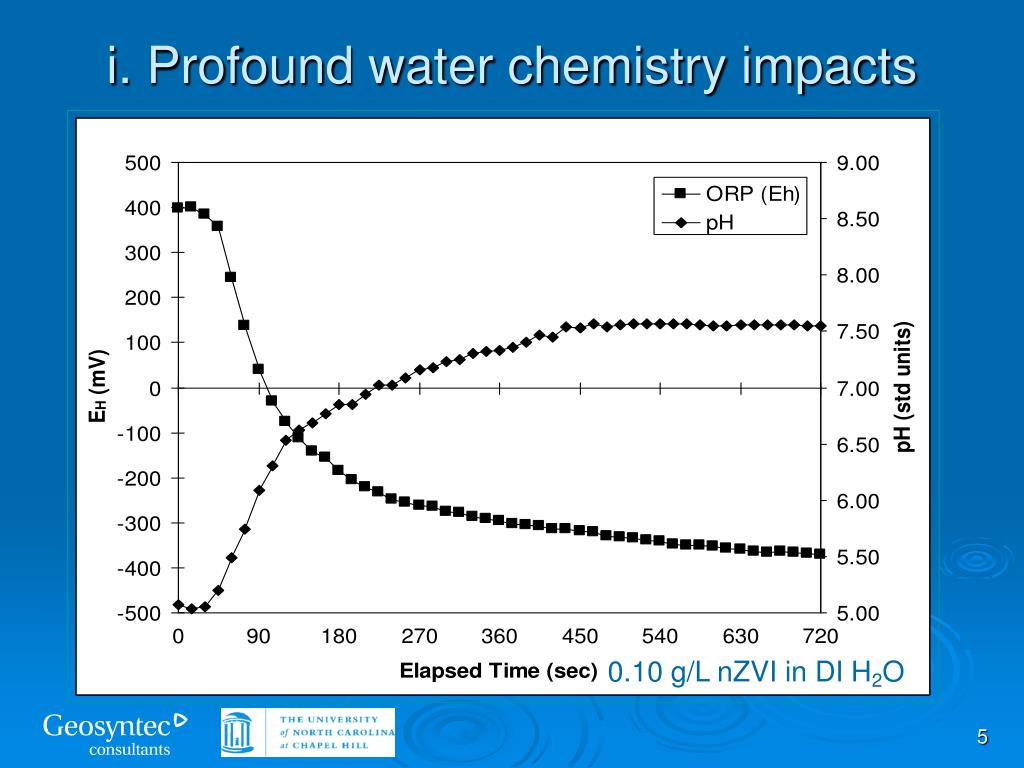 i. Profound water chemistry impacts

500
400
300
200
100
0
-100
-200
-300
-400
-500

$E_H$ (mV)

9.00
8.50
8.00
7.50
7.00
6.50
6.00
5.50
5.00

pH (std units)

ORP (Eh)
pH

0 90 180 270 360 450 540 630 720

Elapsed Time (sec)

0.10 g/L nZVI in DI $H_2O$

Geosyntec
consultants

THE UNIVERSITY of NORTH CAROLINA at CHAPEL HILL

5